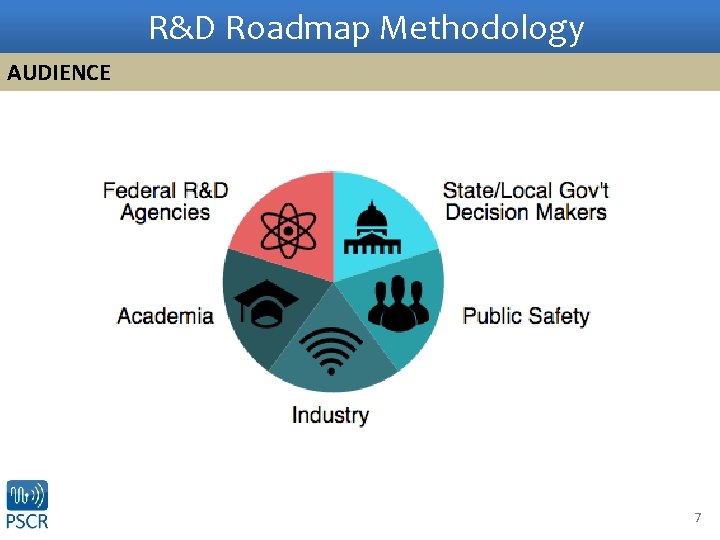 R&D Roadmap Methodology

AUDIENCE

Federal R&D Agencies

State/Local Gov't Decision Makers

Academia

Public Safety

Industry

PSCR

7